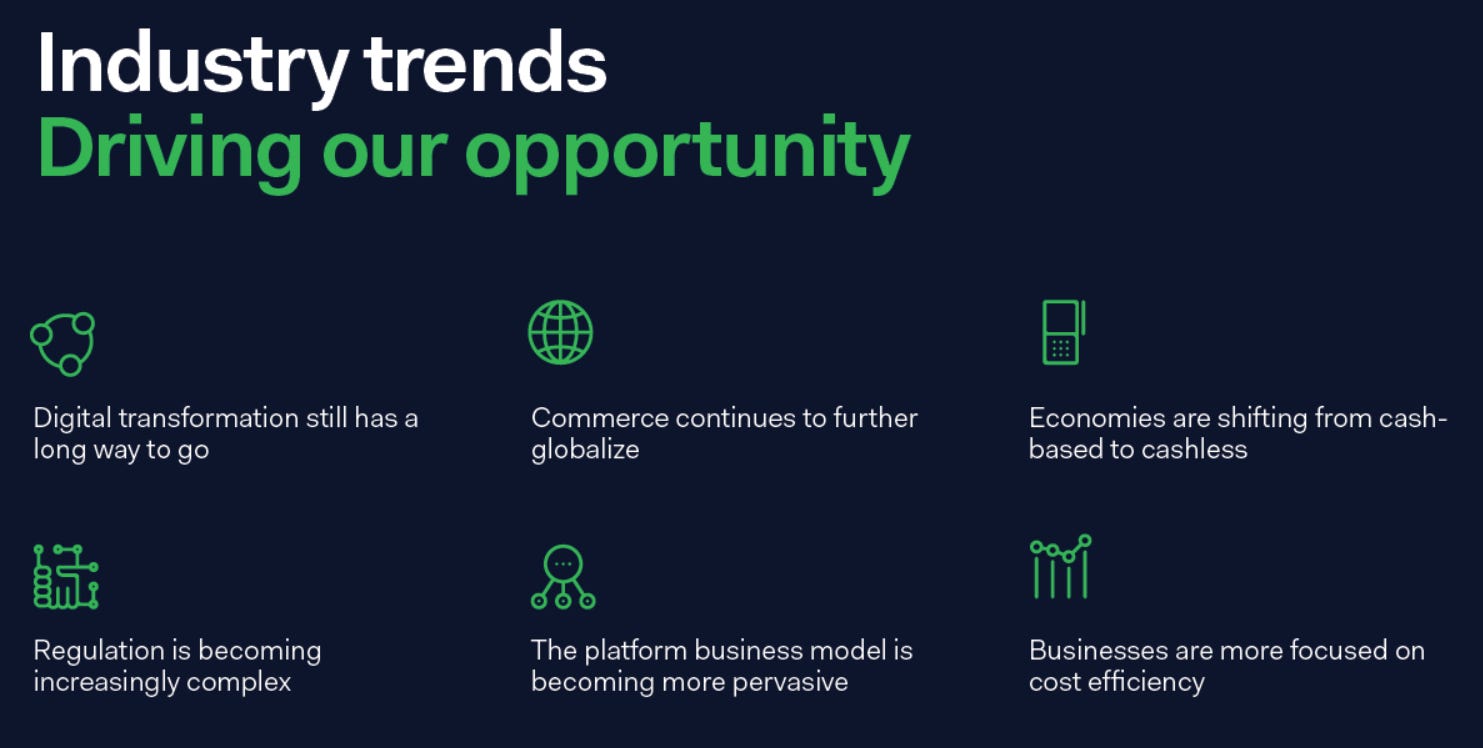 Industry trends
Driving our opportunity

Digital transformation still has a long way to go

Commerce continues to further globalize

Economies are shifting from cash-based to cashless

Regulation is becoming increasingly complex

The platform business model is becoming more pervasive

Businesses are more focused on cost efficiency